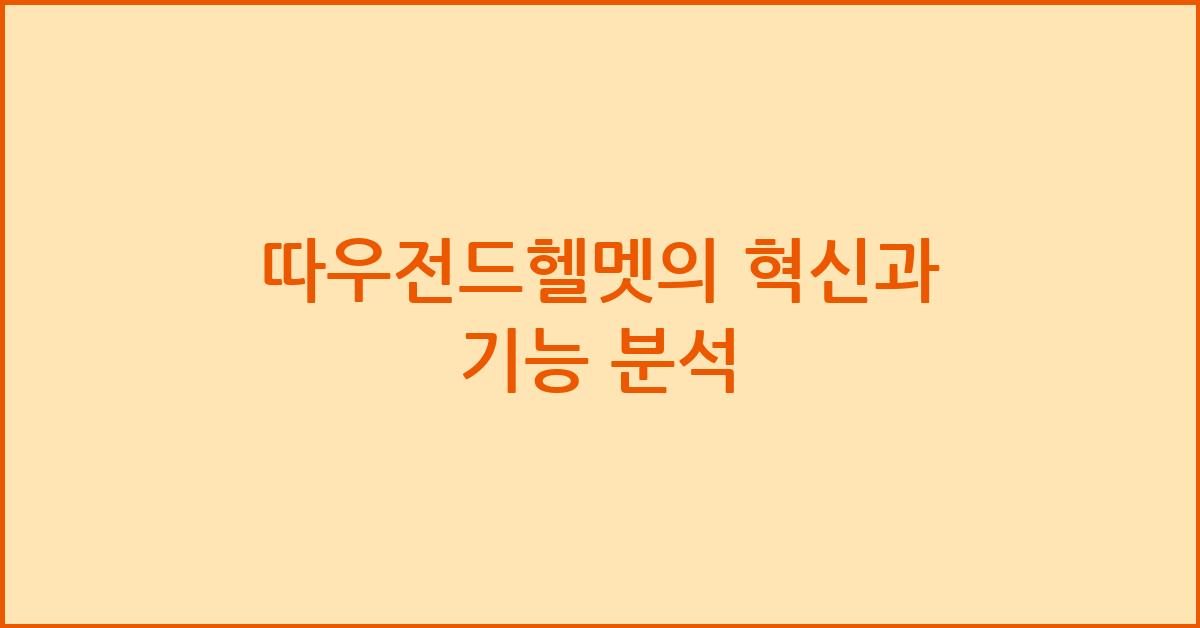 따우전드헬멧의 혁신과 기능 분석